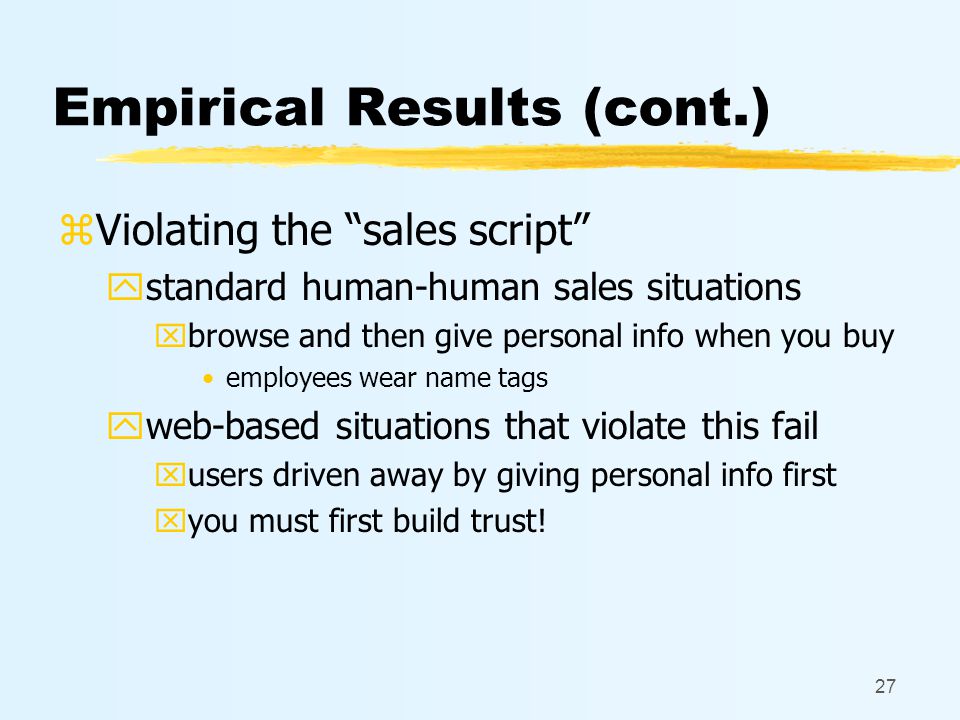 Empirical Results (cont.)

Violating the “sales script”

standard human-human sales situations

browse and then give personal info when you buy

• employees wear name tags

web-based situations that violate this fail

users driven away by giving personal info first

you must first build trust!

27